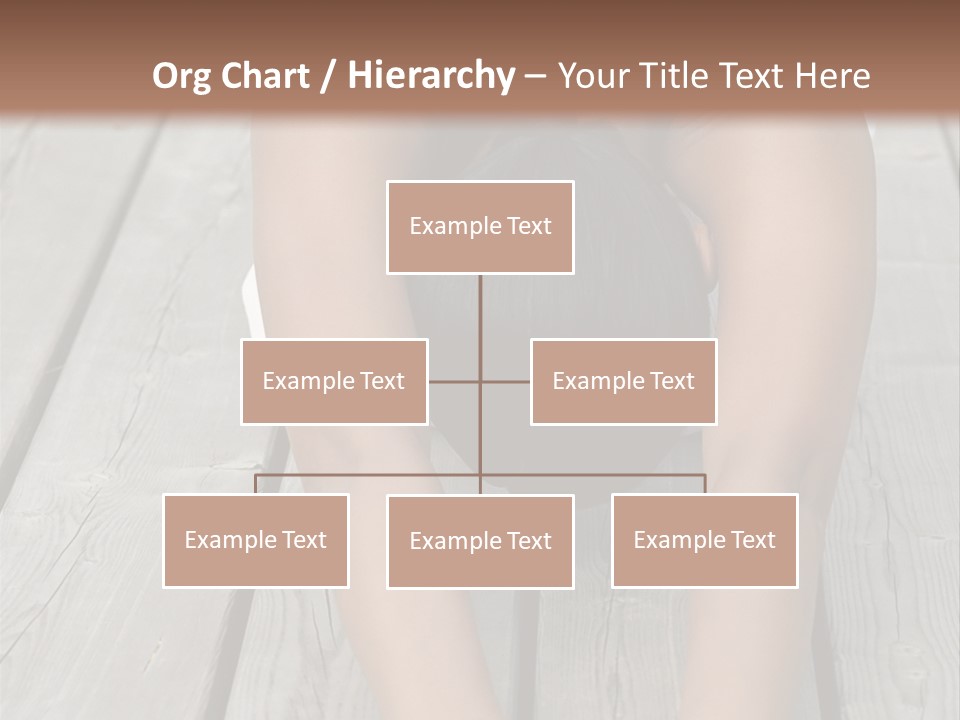 Org Chart / Hierarchy – Your Title Text Here

Example Text

Example Text

Example Text

Example Text

Example Text

Example Text